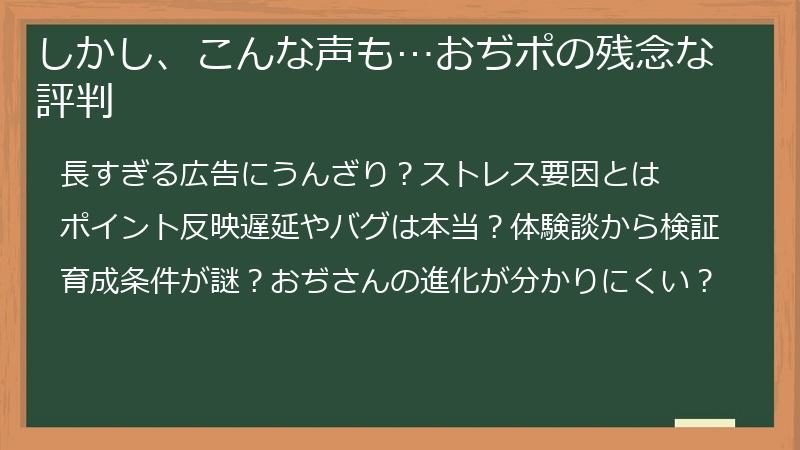 しかし、こんな声も…おぢポの残念な評判

長すぎる広告にうんざり？ストレス要因とは

ポイント反映遅延やバグは本当？体験談から検証

育成条件が謎？おぢさんの進化が分かりにくい？